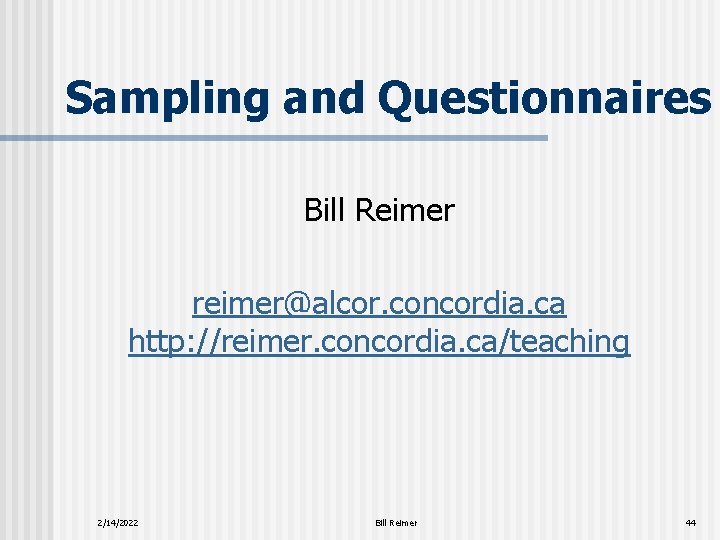 Sampling and Questionnaires

Bill Reimer

reimer@alcor.concordia.ca
http://reimer.concordia.ca/teaching

2/14/2022

Bill Reimer

44